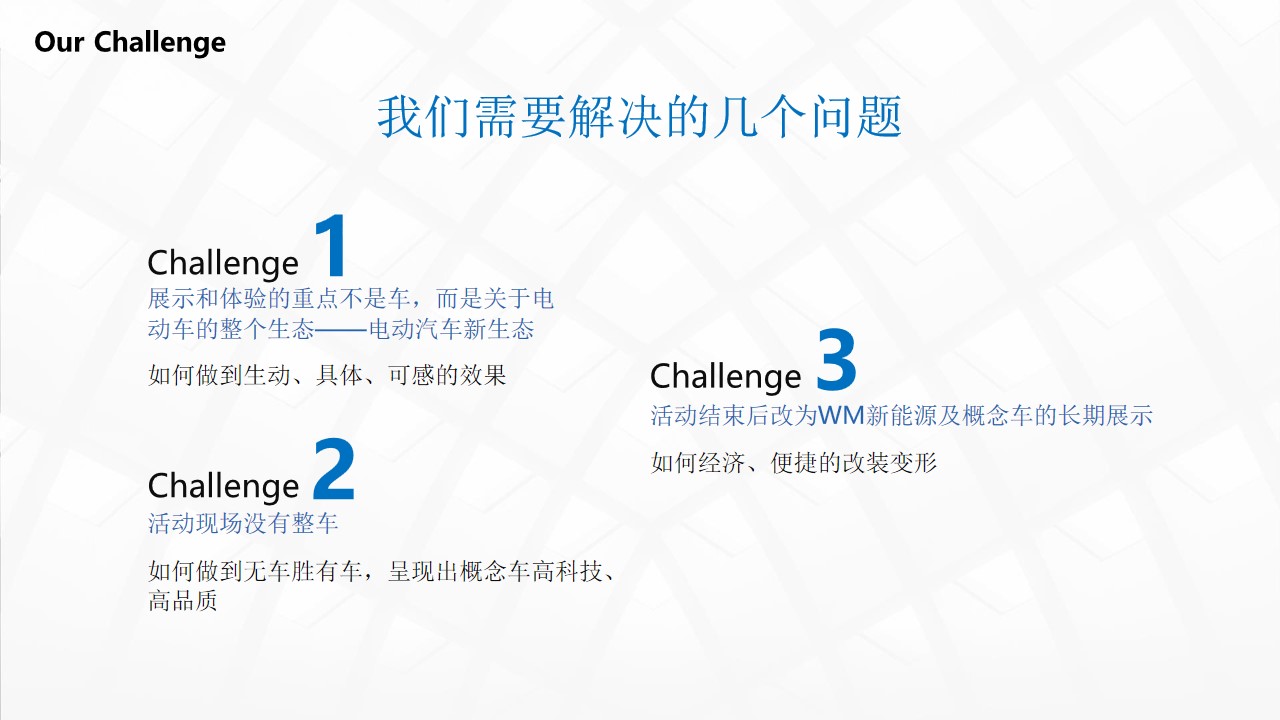 Our Challenge

我们需要解决的几个问题

Challenge 1
展示和体验的重点不是车，而是关于电动车的整个生态——电动汽车新生态

如何做到生动、具体、可感的效果

Challenge 2
活动现场没有整车

如何做到无车胜有车，呈现出概念车高科技、高品质

Challenge 3
活动结束后改为WM新能源及概念车的长期展示

如何经济、便捷的改装变形